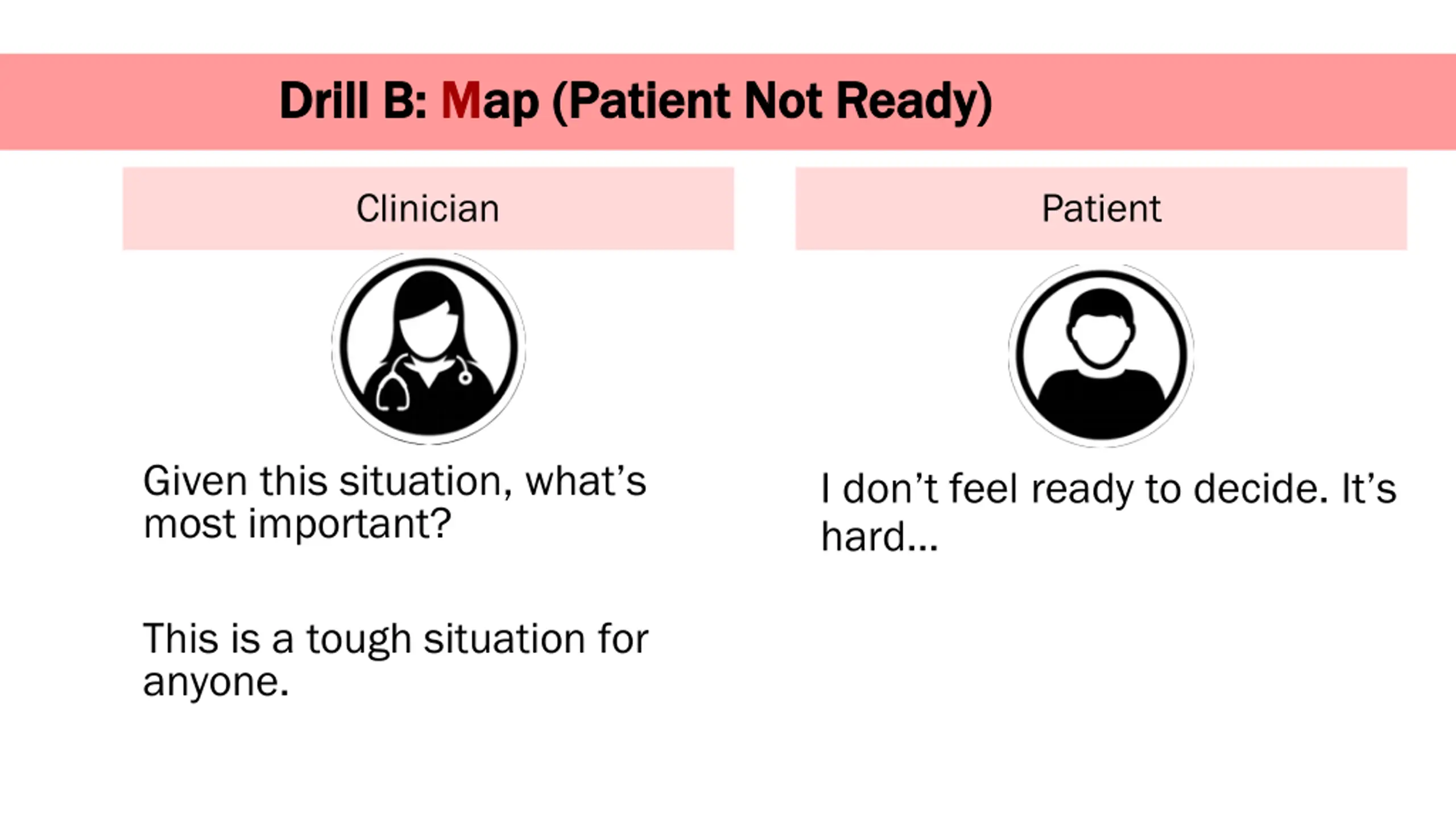 Drill B: Map (Patient Not Ready)

Clinician

Given this situation, what's most important?

This is a tough situation for anyone.

Patient

I don't feel ready to decide. It's hard...